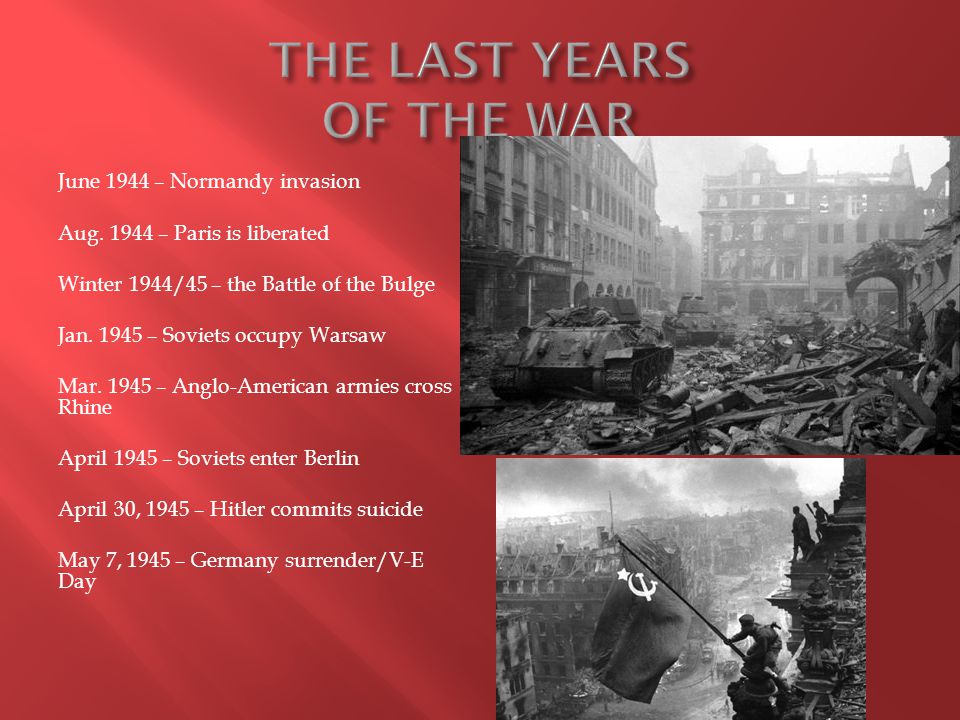 THE LAST YEARS OF THE WAR

June 1944 – Normandy invasion

Aug. 1944 – Paris is liberated

Winter 1944/45 – the Battle of the Bulge

Jan. 1945 – Soviets occupy Warsaw

Mar. 1945 – Anglo-American armies cross Rhine

April 1945 – Soviets enter Berlin

April 30, 1945 – Hitler commits suicide

May 7, 1945 – Germany surrender/V-E Day